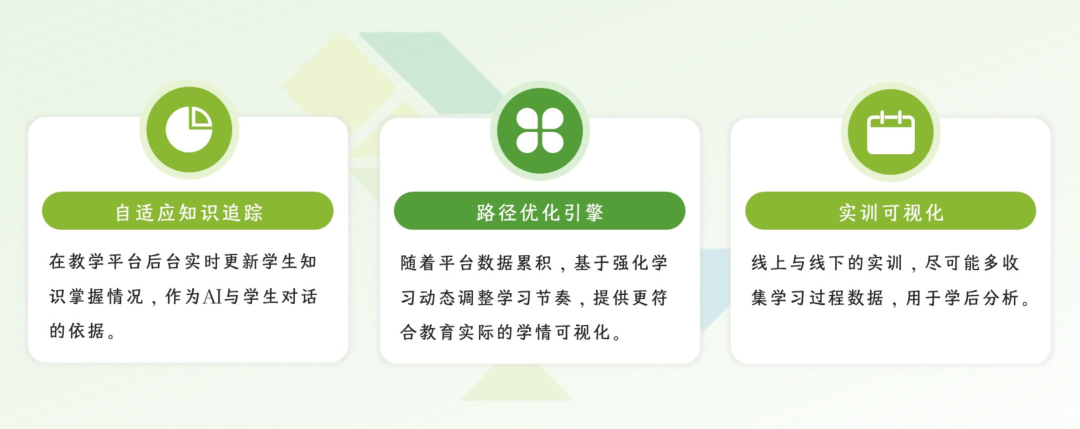 自适应知识追踪

在教学平台后台实时更新学生知识掌握情况，作为AI与学生对话的依据。

路径优化引擎

随着平台数据累积，基于强化学习动态调整学习节奏，提供更符合教育实际的学情可视化。

实训可视化

线上与线下的实训，尽可能多收集学习过程数据，用于学后分析。